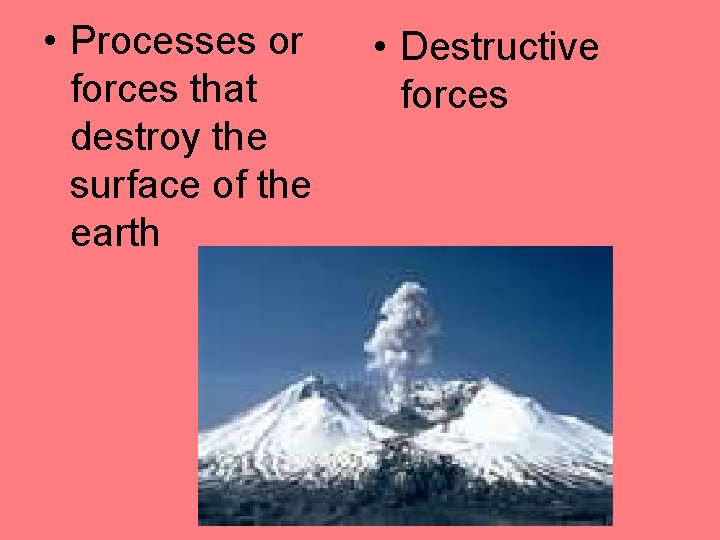 • Processes or forces that destroy the surface of the earth

• Destructive forces